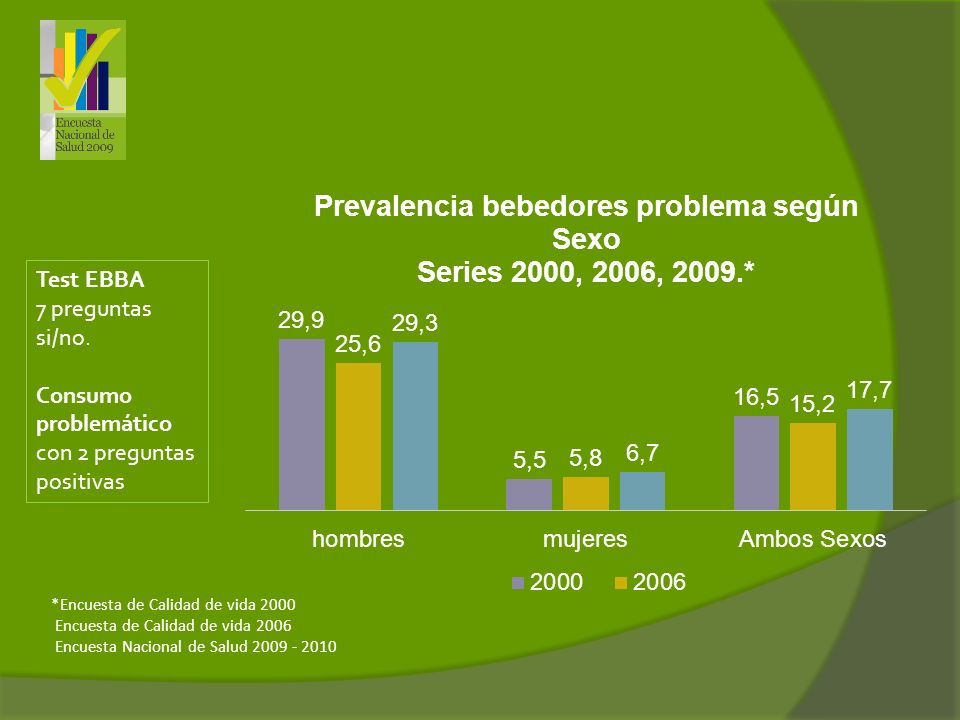 Encuesta Nacional de Salud 2009

Prevalencia bebedores problema según Sexo
Series 2000, 2006, 2009.*

Test EBBA
7 preguntas si/no.

Consumo problemático con 2 preguntas positivas

29,9
25,6
29,3
5,5
5,8
6,7
16,5
15,2
17,7

hombres
mujeres
Ambos Sexos

2000
2006

*Encuesta de Calidad de vida 2000
Encuesta de Calidad de vida 2006
Encuesta Nacional de Salud 2009 - 2010